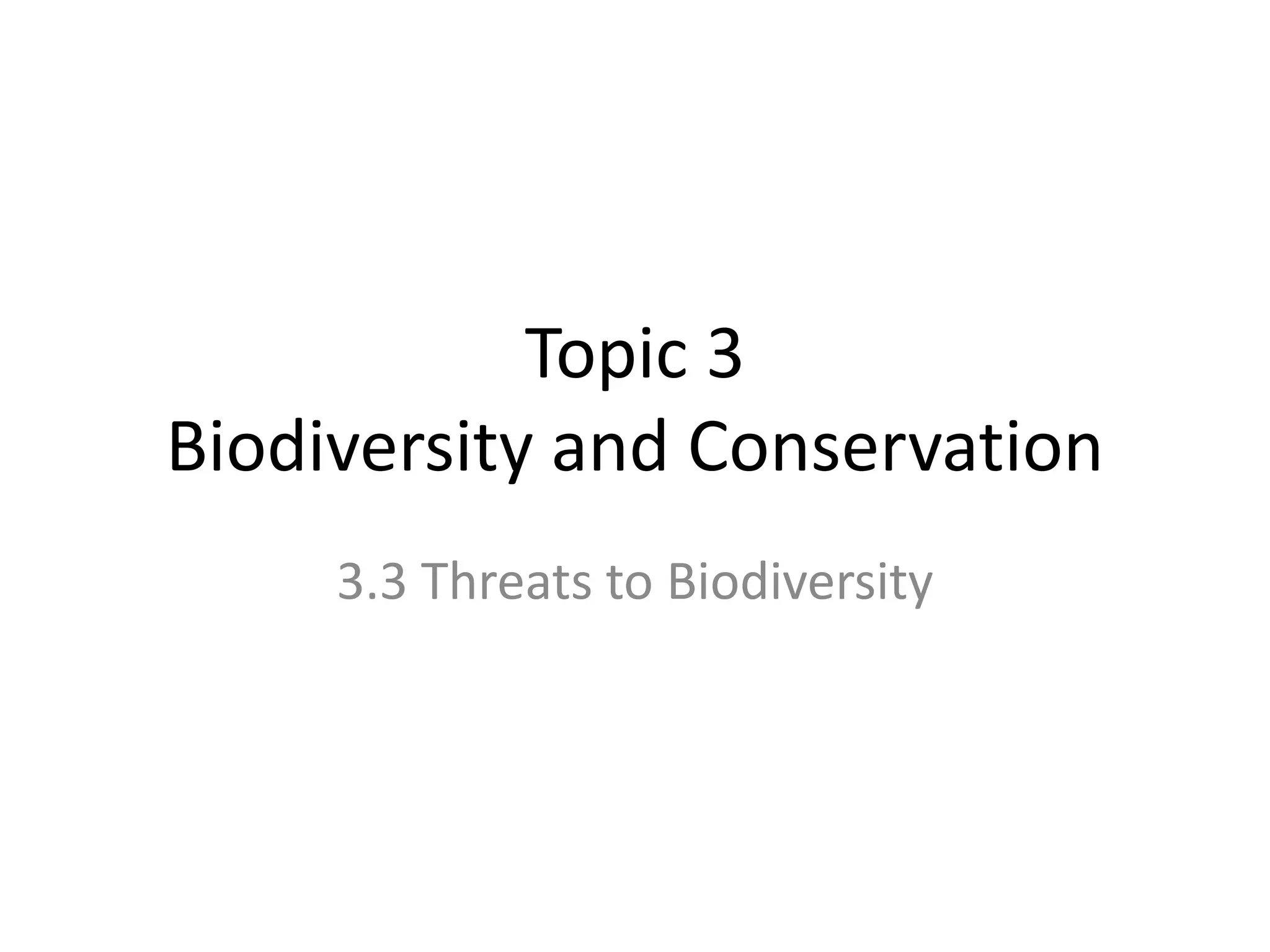 Topic 3
Biodiversity and Conservation

3.3 Threats to Biodiversity